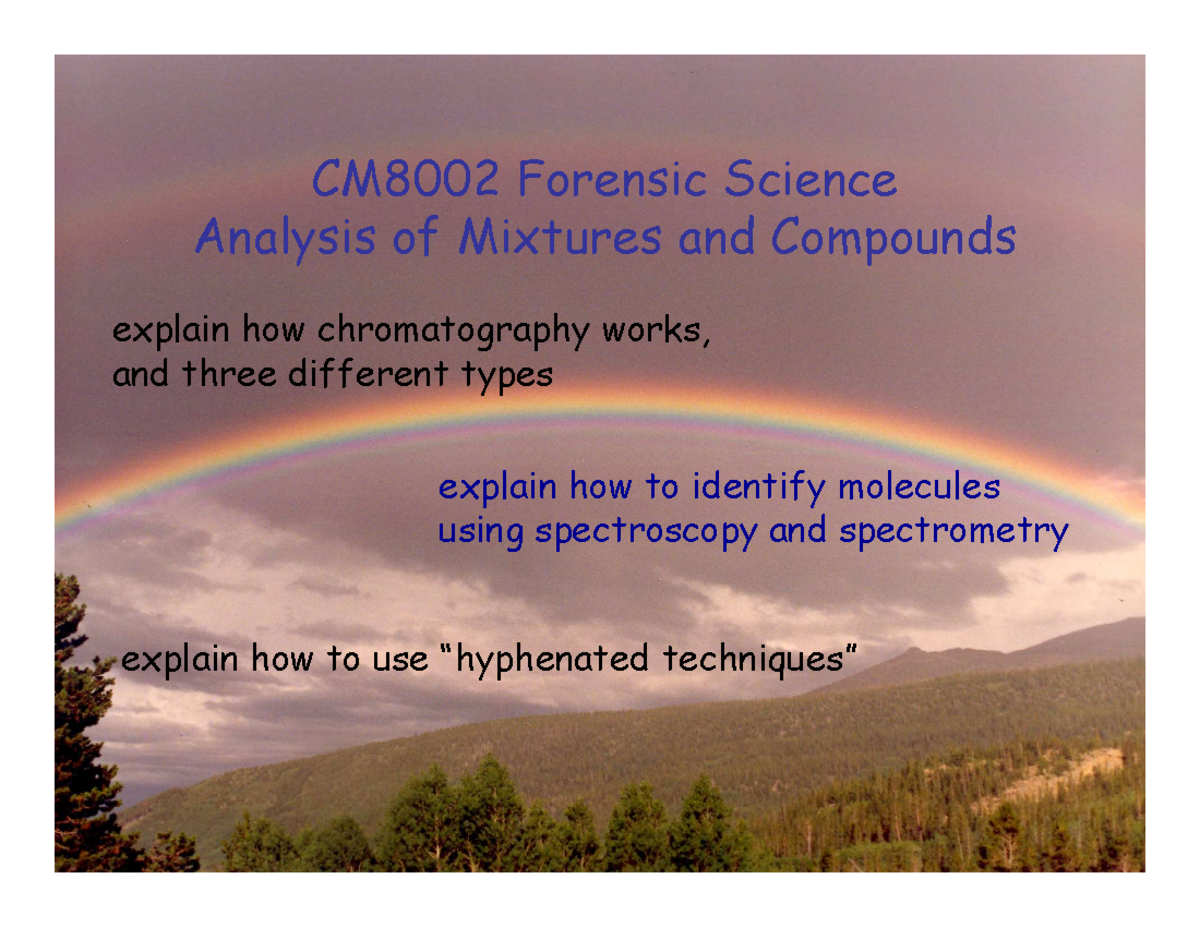 CM8002 Forensic Science
Analysis of Mixtures and Compounds

explain how chromatography works, and three different types

explain how to identify molecules using spectroscopy and spectrometry

explain how to use “hyphenated techniques”